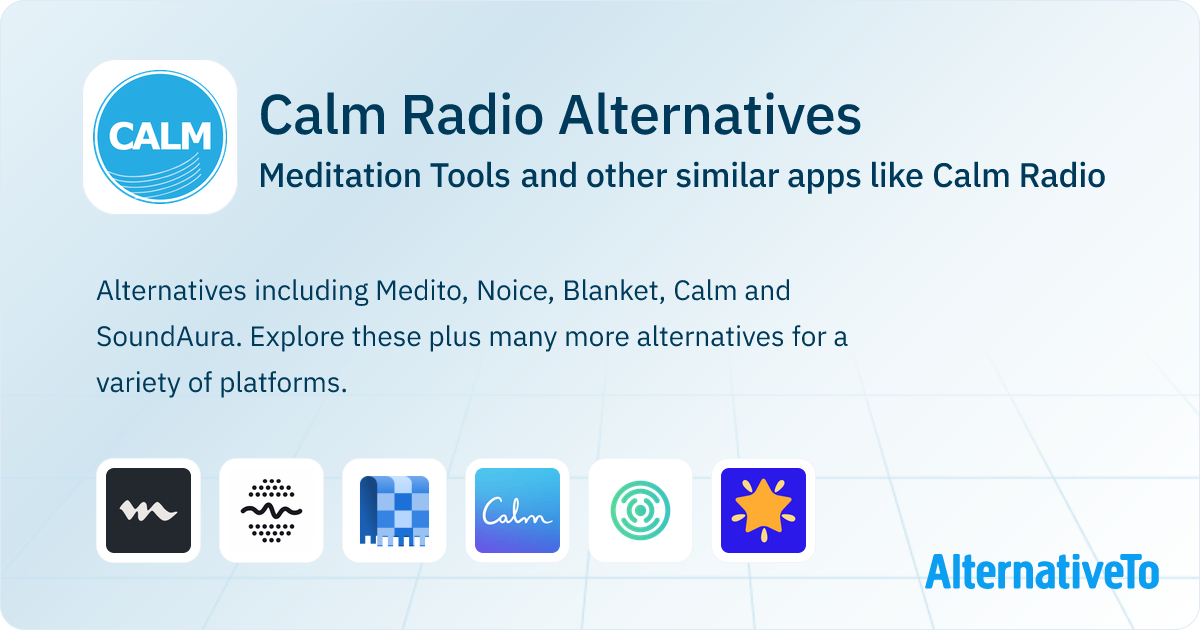 CALM

Calm Radio Alternatives

Meditation Tools and other similar apps like Calm Radio

Alternatives including Medito, Noice, Blanket, Calm and SoundAura. Explore these plus many more alternatives for a variety of platforms.

Calm

AlternativeTo